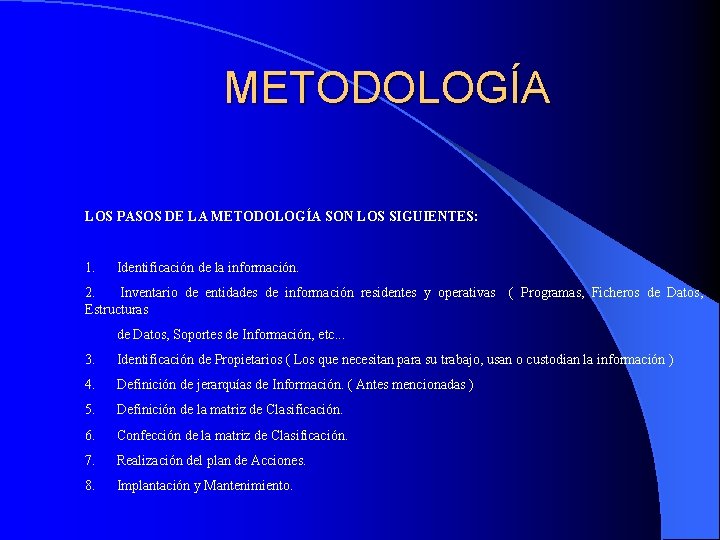 METODOLOGÍA

LOS PASOS DE LA METODOLOGÍA SON LOS SIGUIENTES:

1. Identificación de la información.

2. Inventario de entidades de información residentes y operativas ( Programas, Ficheros de Datos, Estructuras

de Datos, Soportes de Información, etc...

3. Identificación de Propietarios ( Los que necesitan para su trabajo, usan o custodian la información )

4. Definición de jerarquías de Información. ( Antes mencionadas )

5. Definición de la matriz de Clasificación.

6. Confección de la matriz de Clasificación.

7. Realización del plan de Acciones.

8. Implantación y Mantenimiento.